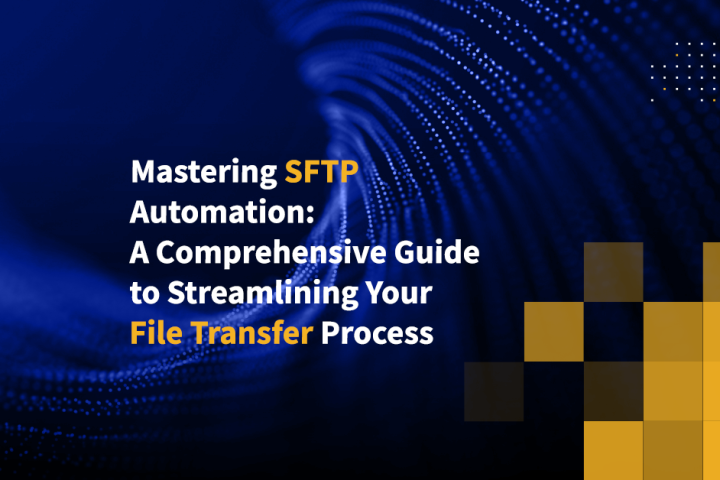 Mastering SFTP Automation:
A Comprehensive Guide to Streamlining Your File Transfer Process